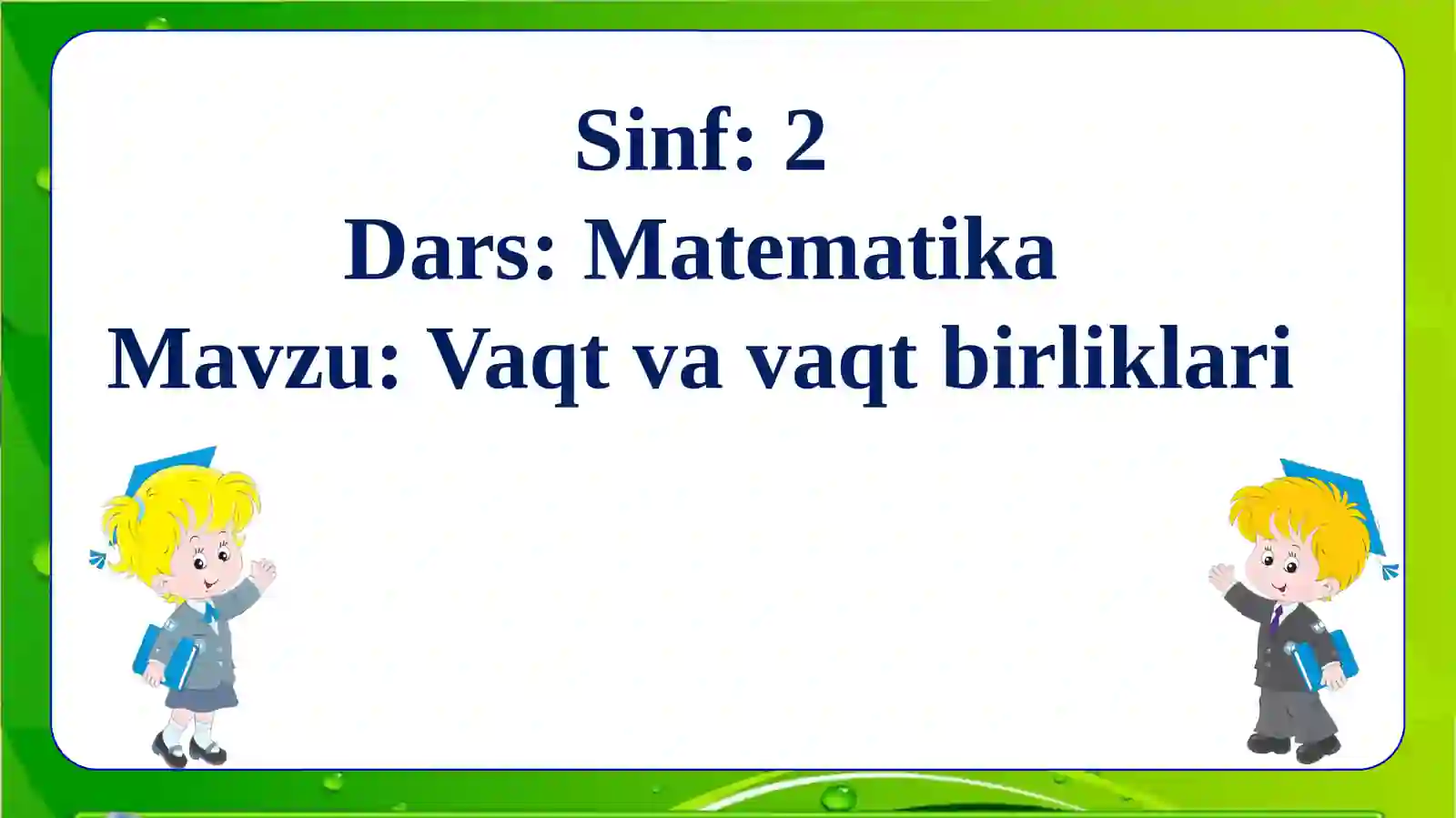 Sinf: 2
Dars: Matematika
Mavzu: Vaqt va vaqt birliklari